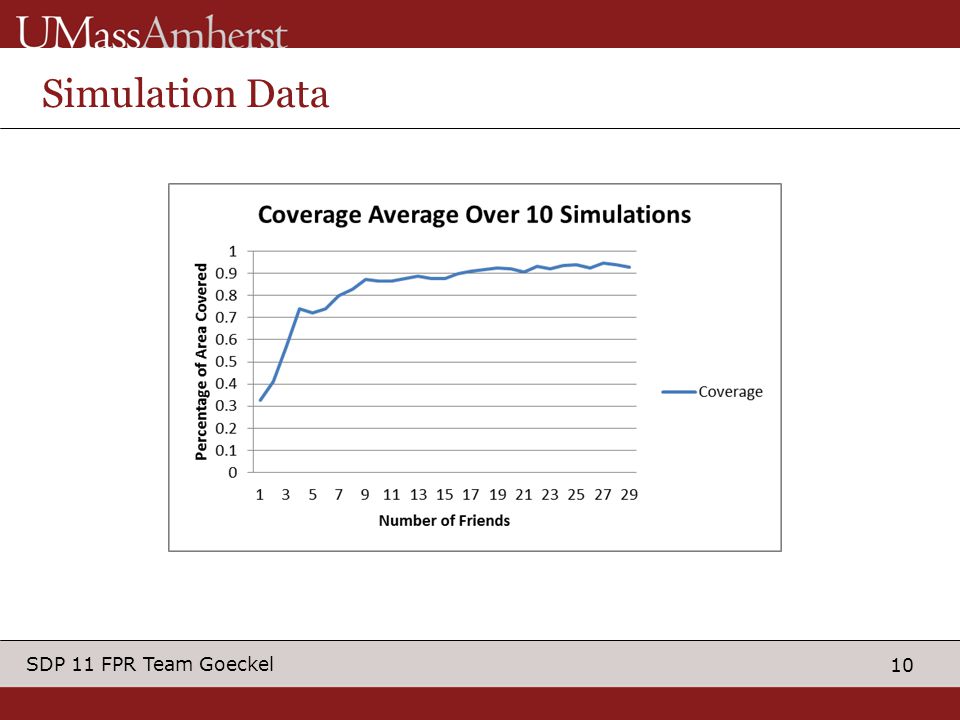 UMassAmherst

Simulation Data

Coverage Average Over 10 Simulations

Percentage of Area Covered

1
0.9
0.8
0.7
0.6
0.5
0.4
0.3
0.2
0.1
0

1 3 5 7 9 11 13 15 17 19 21 23 25 27 29

Number of Friends

Coverage

SDP 11 FPR Team Goeckel

10